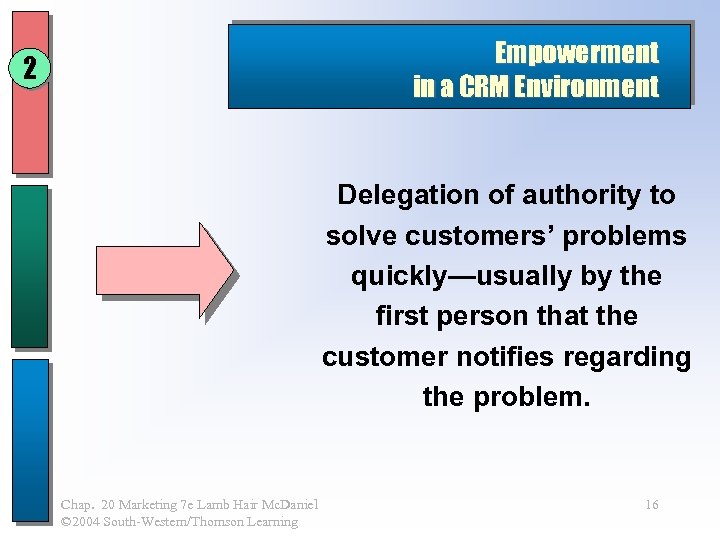 2

Empowerment
in a CRM Environment

Delegation of authority to solve customers' problems quickly—usually by the first person that the customer notifies regarding the problem.

Chap. 20 Marketing 7e Lamb Hair McDaniel
©2004 South-Western/Thomson Learning

16